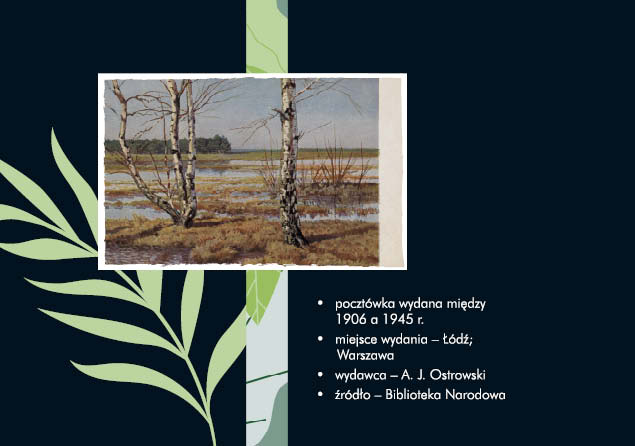 • pocztówka wydana między 1906 a 1945 r.
• miejsce wydania – Łódź; Warszawa
• wydawca – A. J. Ostrowski
• źródło – Biblioteka Narodowa